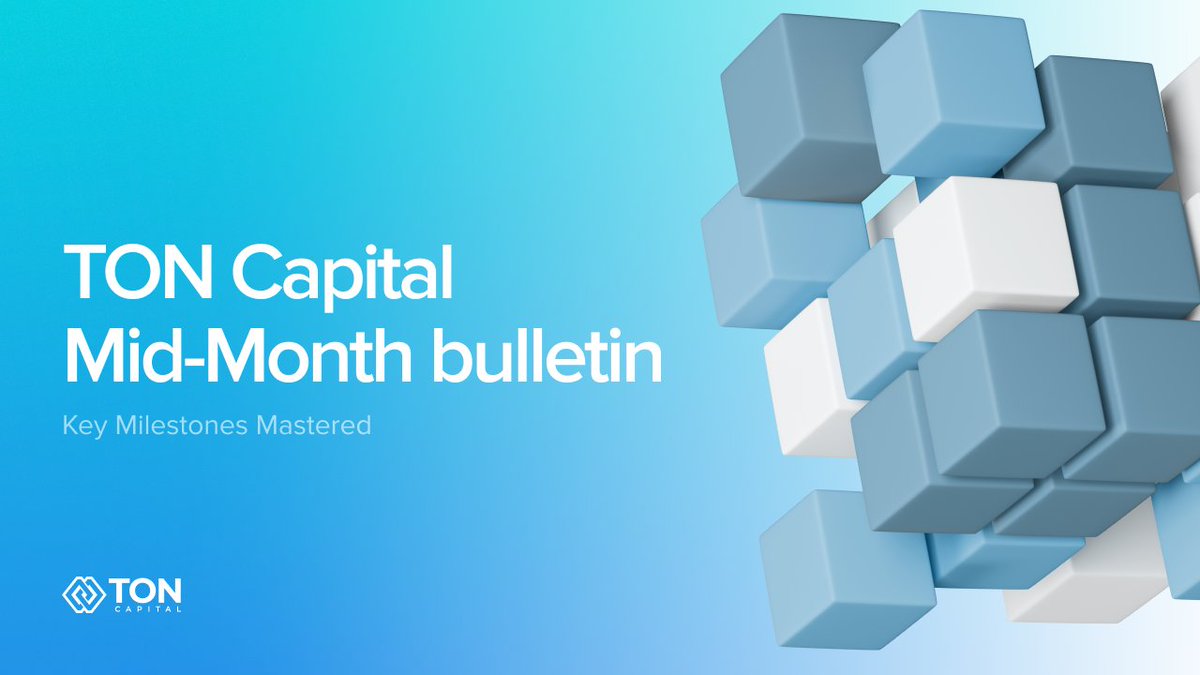 TON Capital
Mid-Month bulletin

Key Milestones Mastered

TON
CAPITAL